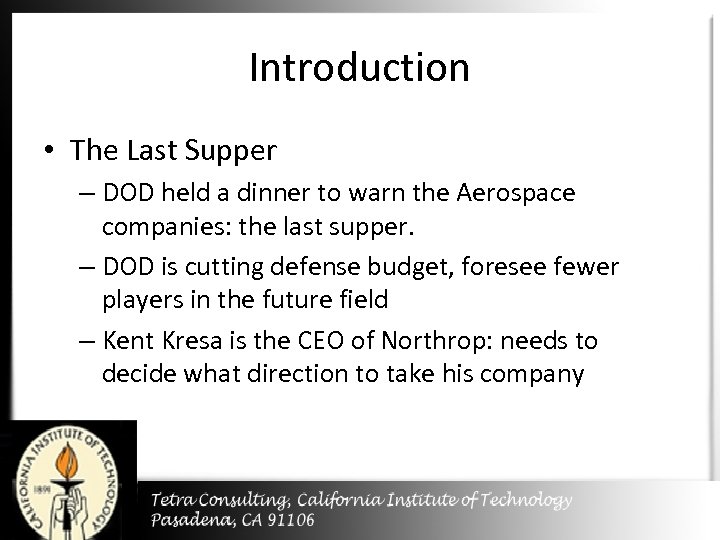 Introduction

• The Last Supper

– DOD held a dinner to warn the Aerospace companies: the last supper.

– DOD is cutting defense budget, foresee fewer players in the future field

– Kent Kresa is the CEO of Northrop: needs to decide what direction to take his company

CALIFORNIA INSTITUTE OF TECHNOLOGY 1891

Tetra Consulting, California Institute of Technology
Pasadena, CA 91106